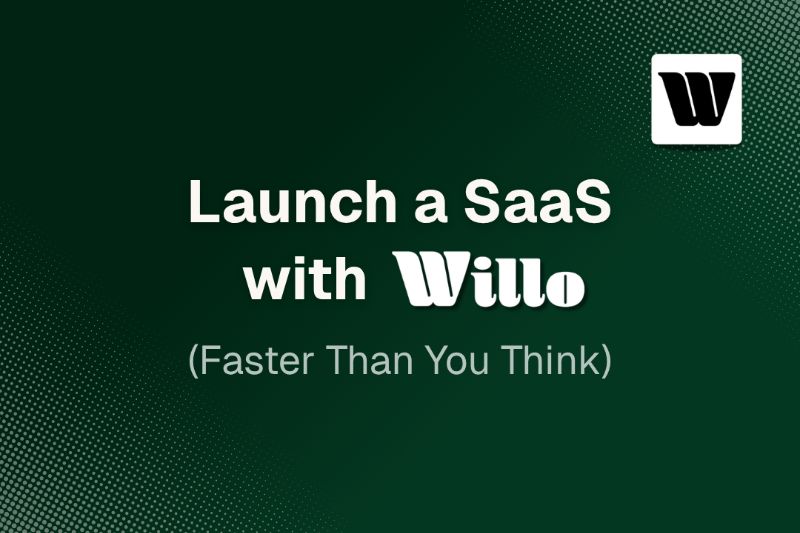 W

Launch a SaaS with Willo

(Faster Than You Think)